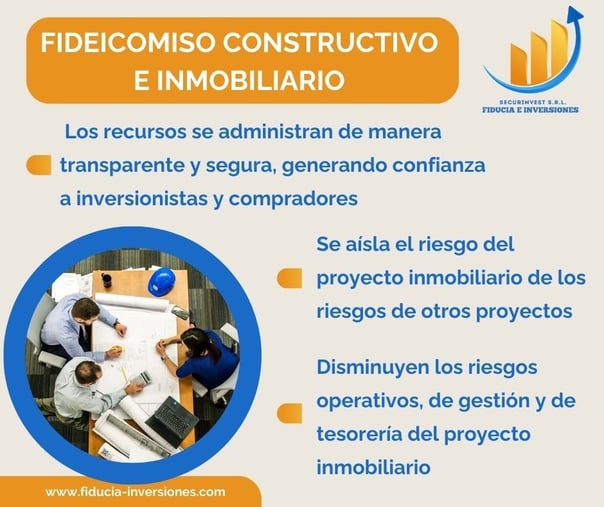 FIDEICOMISO CONSTRUCTIVO E INMOBILIARIO

SECURINVEST S.R.L.
FIDUCIA E INVERSIONES

Los recursos se administran de manera transparente y segura, generando confianza a inversionistas y compradores

Se aísla el riesgo del proyecto inmobiliario de los riesgos de otros proyectos

Disminuyen los riesgos operativos, de gestión y de tesorería del proyecto inmobiliario

www.fiducia-inversiones.com